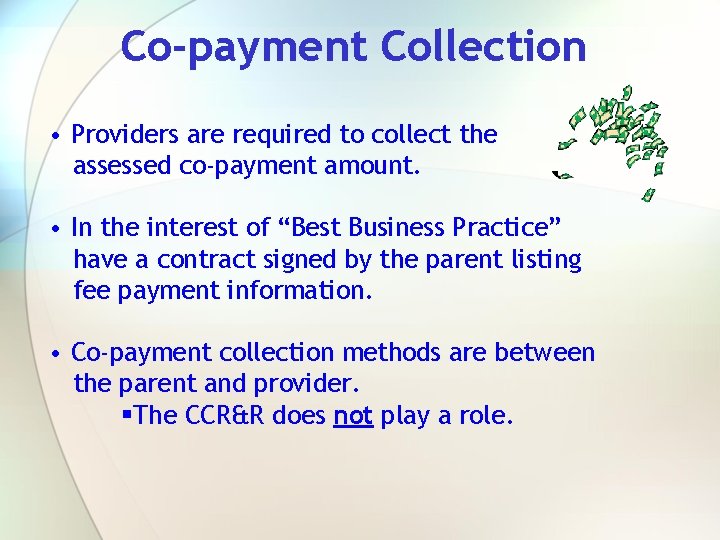 Co-payment Collection

• Providers are required to collect the assessed co-payment amount.

• In the interest of “Best Business Practice” have a contract signed by the parent listing fee payment information.

• Co-payment collection methods are between the parent and provider.

▪The CCR&R does not play a role.